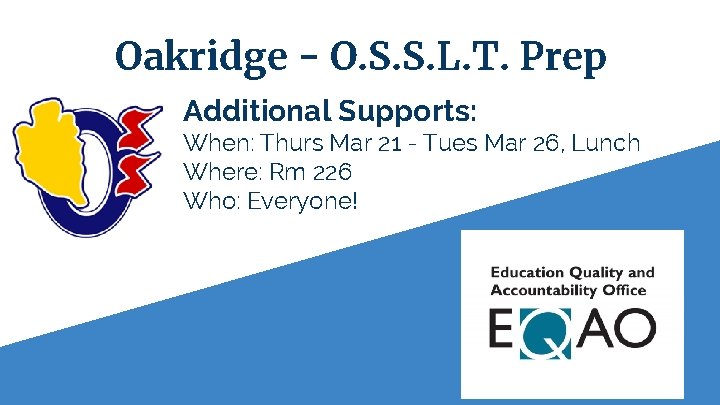 Oakridge - O.S.S.L.T. Prep

Additional Supports:
When: Thurs Mar 21 - Tues Mar 26, Lunch
Where: Rm 226
Who: Everyone!

Education Quality and Accountability Office
EQAO